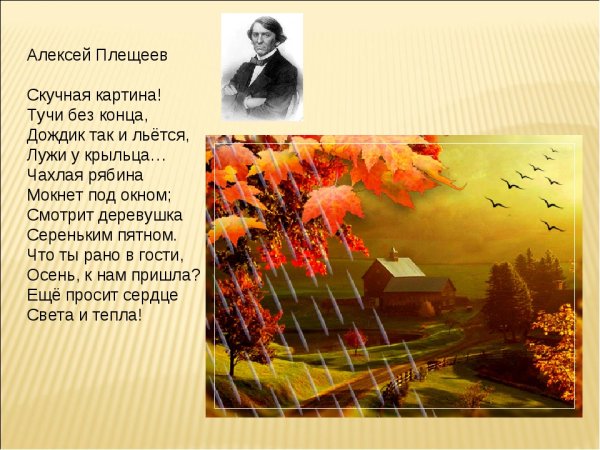 Алексей Плещеев

Скучная картина!
Тучи без конца,
Дождик так и льётся,
Лужи у крыльца…
Чахлая рябина
Мокнет под окном;
Смотрит деревушка
Сереньким пятном.
Что ты рано в гости,
Осень, к нам пришла?
Ещё просит сердце
Света и тепла!